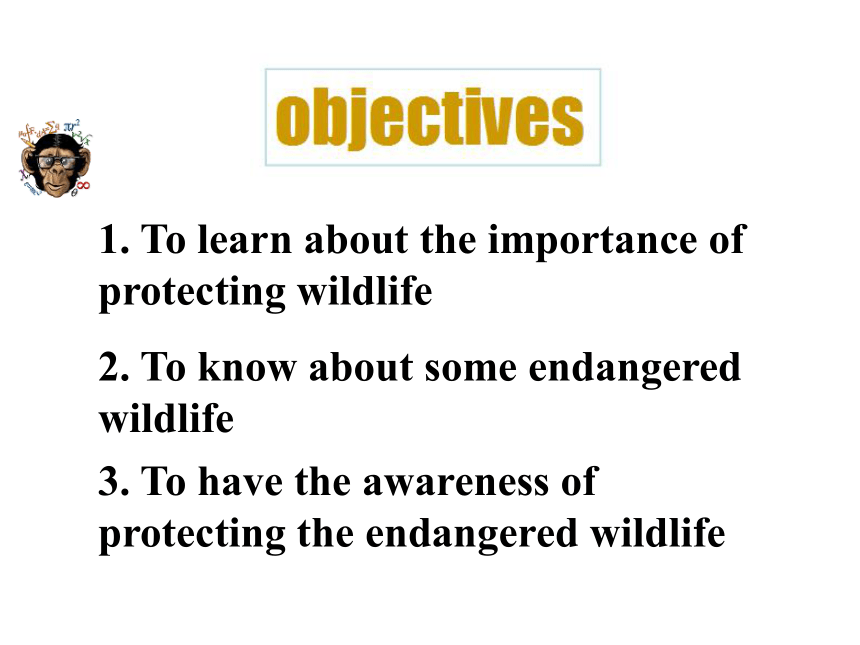 objectives

1. To learn about the importance of protecting wildlife

2. To know about some endangered wildlife

3. To have the awareness of protecting the endangered wildlife